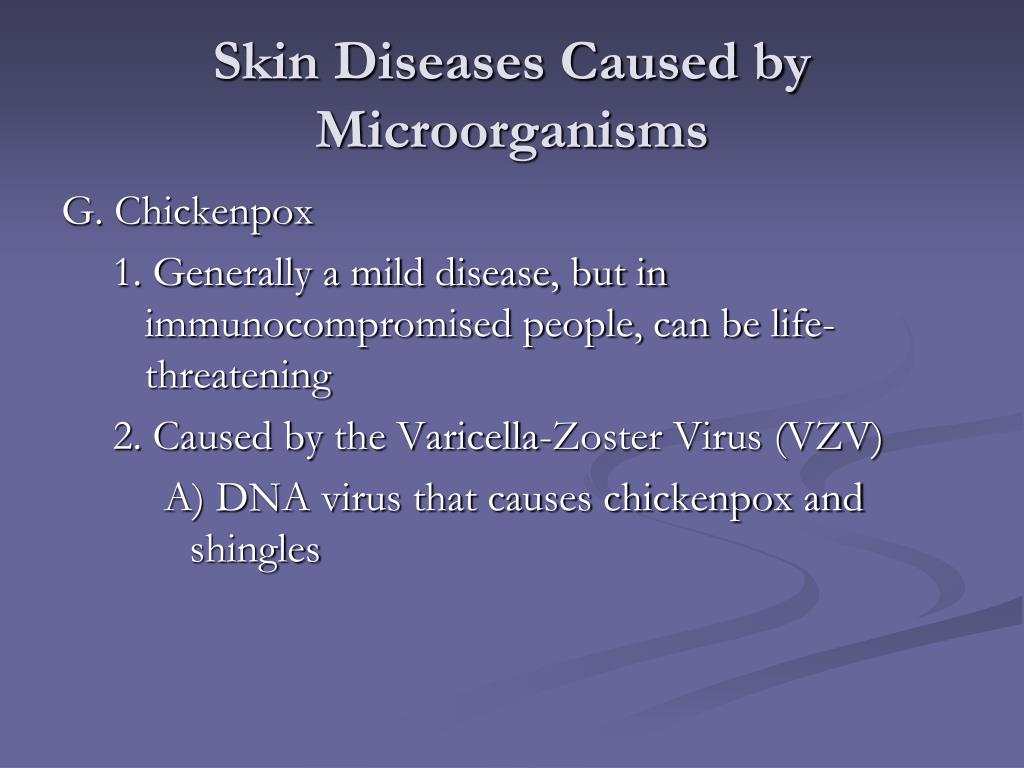 Skin Diseases Caused by Microorganisms

G. Chickenpox

1. Generally a mild disease, but in immunocompromised people, can be life-threatening

2. Caused by the Varicella-Zoster Virus (VZV)

A) DNA virus that causes chickenpox and shingles